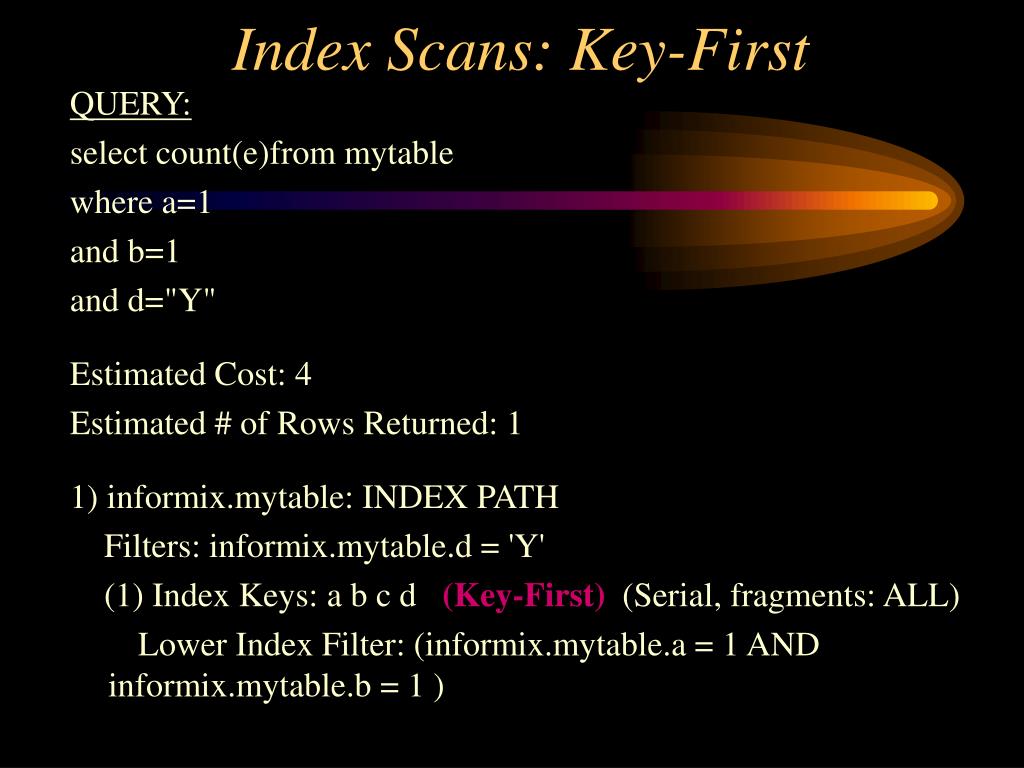 Index Scans: Key-First

QUERY:

select count(e)from mytable

where a=1

and b=1

and d="Y"

Estimated Cost: 4

Estimated # of Rows Returned: 1

1) informix.mytable: INDEX PATH

Filters: informix.mytable.d = 'Y'

(1) Index Keys: a b c d (Key-First) (Serial, fragments: ALL)

Lower Index Filter: (informix.mytable.a = 1 AND informix.mytable.b = 1 )